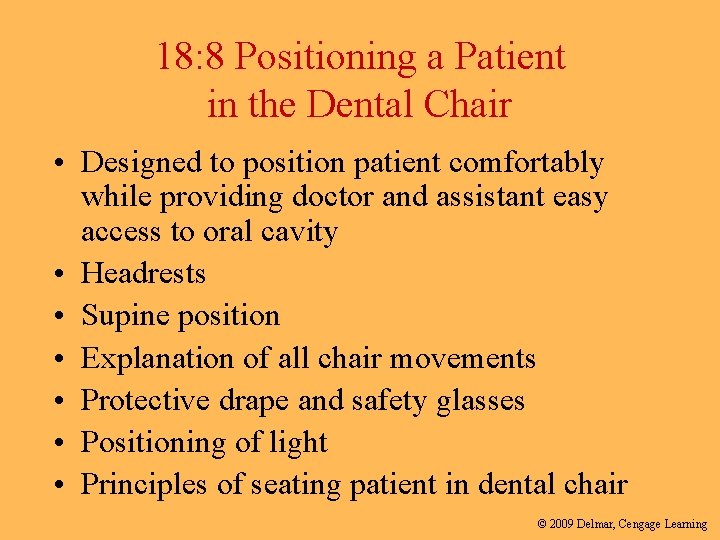 18:8 Positioning a Patient in the Dental Chair

• Designed to position patient comfortably while providing doctor and assistant easy access to oral cavity
• Headrests
• Supine position
• Explanation of all chair movements
• Protective drape and safety glasses
• Positioning of light
• Principles of seating patient in dental chair

© 2009 Delmar, Cengage Learning